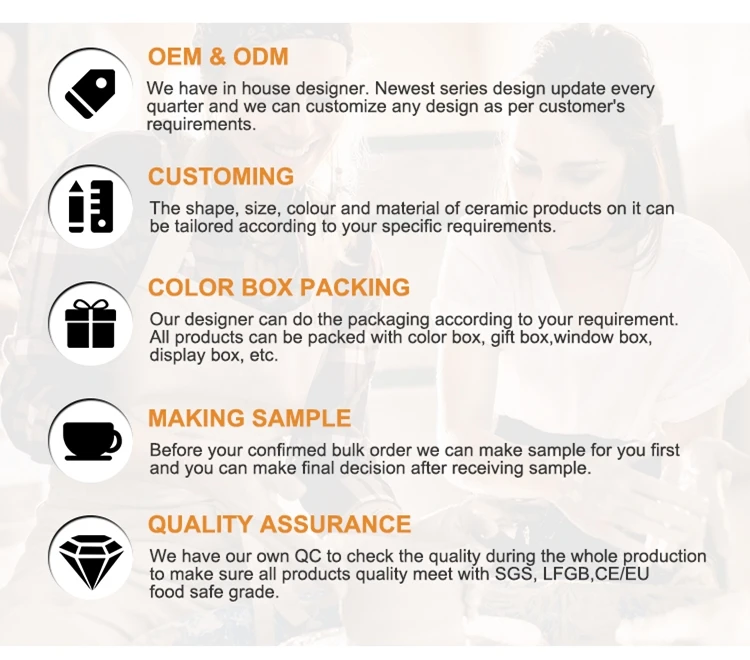 OEM & ODM

We have in house designer. Newest series design update every quarter and we can customize any design as per customer's requirements.

CUSTOMING

The shape, size, colour and material of ceramic products on it can be tailored according to your specific requirements.

COLOR BOX PACKING

Our designer can do the packaging according to your requirement. All products can be packed with color box, gift box,window box, display box, etc.

MAKING SAMPLE

Before your confirmed bulk order we can make sample for you first and you can make final decision after receiving sample.

QUALITY ASSURANCE

We have our own QC to check the quality during the whole production to make sure all products quality meet with SGS, LFGB,CE/EU food safe grade.